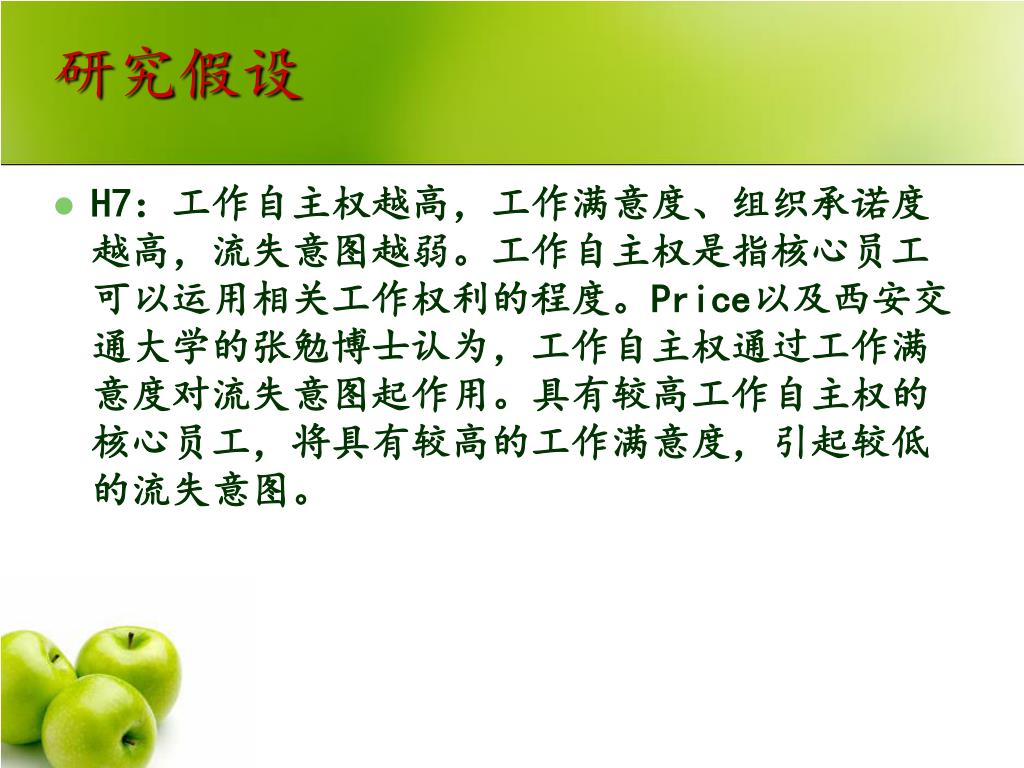 研究假设

H7：工作自主权越高，工作满意度、组织承诺度越高，流失意图越弱。工作自主权是指核心员工可以运用相关工作权利的程度。Price以及西安交通大学的张勉博士认为，工作自主权通过工作满意度对流失意图起作用。具有较高工作自主权的核心员工，将具有较高的工作满意度，引起较低的流失意图。